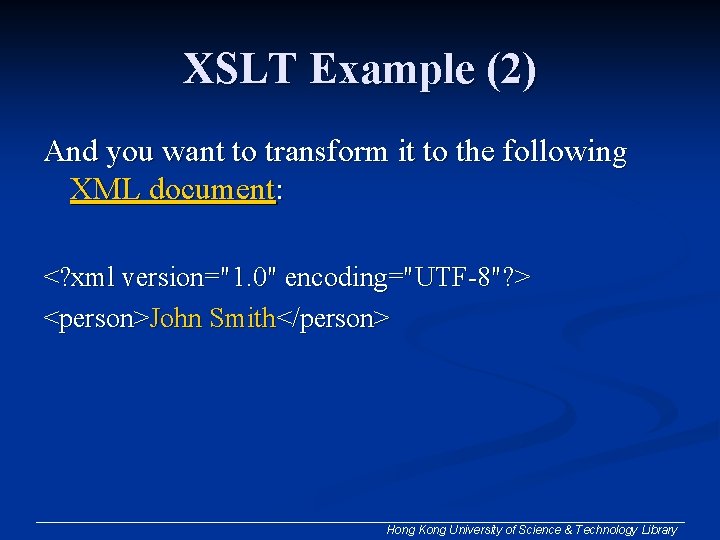 XSLT Example (2)

And you want to transform it to the following XML document:

<?xml version="1.0" encoding="UTF-8"?>
<person>John Smith</person>

Hong Kong University of Science & Technology Library